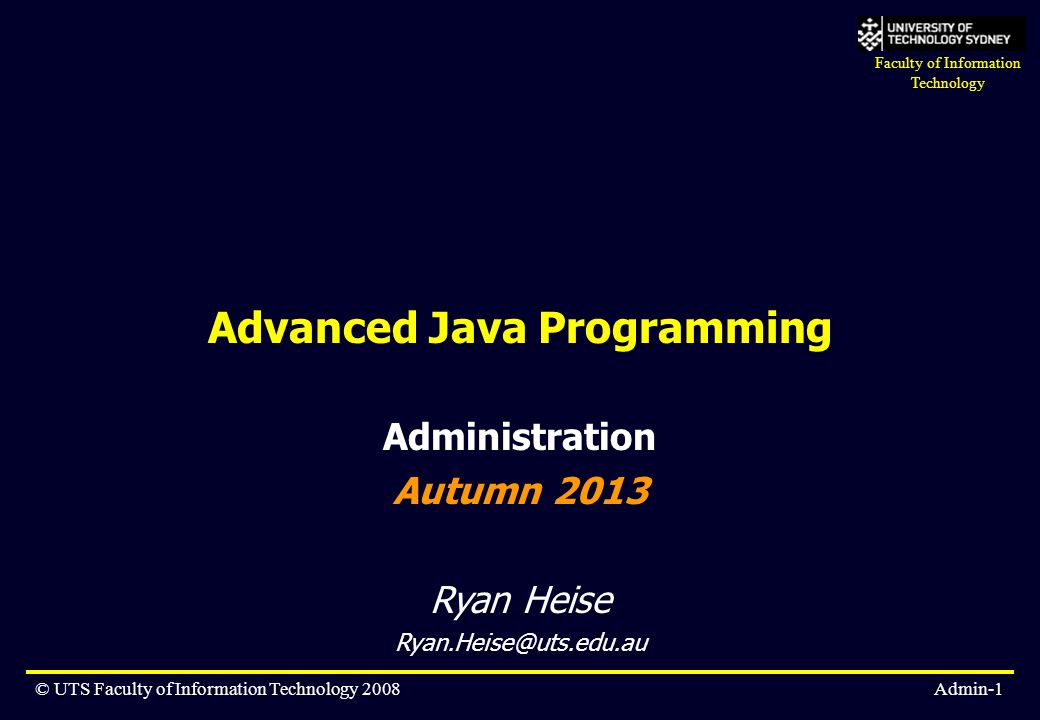 UNIVERSITY OF TECHNOLOGY SYDNEY

Faculty of Information Technology

Advanced Java Programming

Administration

Autumn 2013

Ryan Heise

Ryan.Heise@uts.edu.au

© UTS Faculty of Information Technology 2008

Admin-1